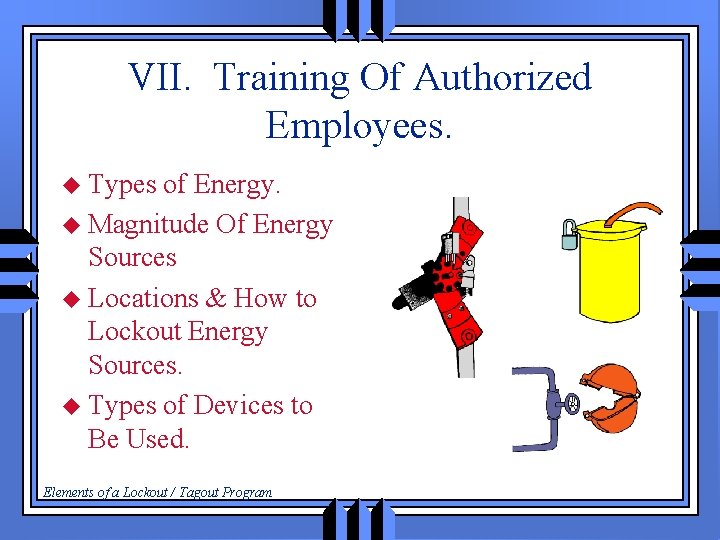 VII. Training Of Authorized Employees.

◆ Types of Energy.
◆ Magnitude Of Energy Sources
◆ Locations & How to Lockout Energy Sources.
◆ Types of Devices to Be Used.

Elements of a Lockout / Tagout Program